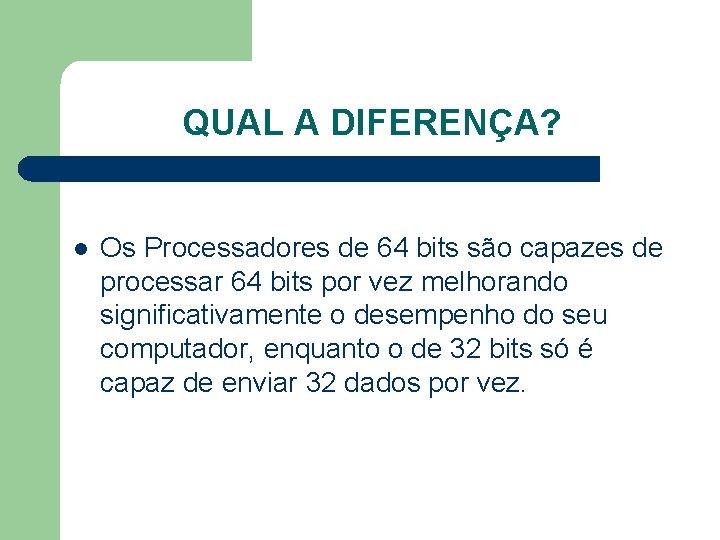 QUAL A DIFERENÇA?

• Os Processadores de 64 bits são capazes de processar 64 bits por vez melhorando significativamente o desempenho do seu computador, enquanto o de 32 bits só é capaz de enviar 32 dados por vez.